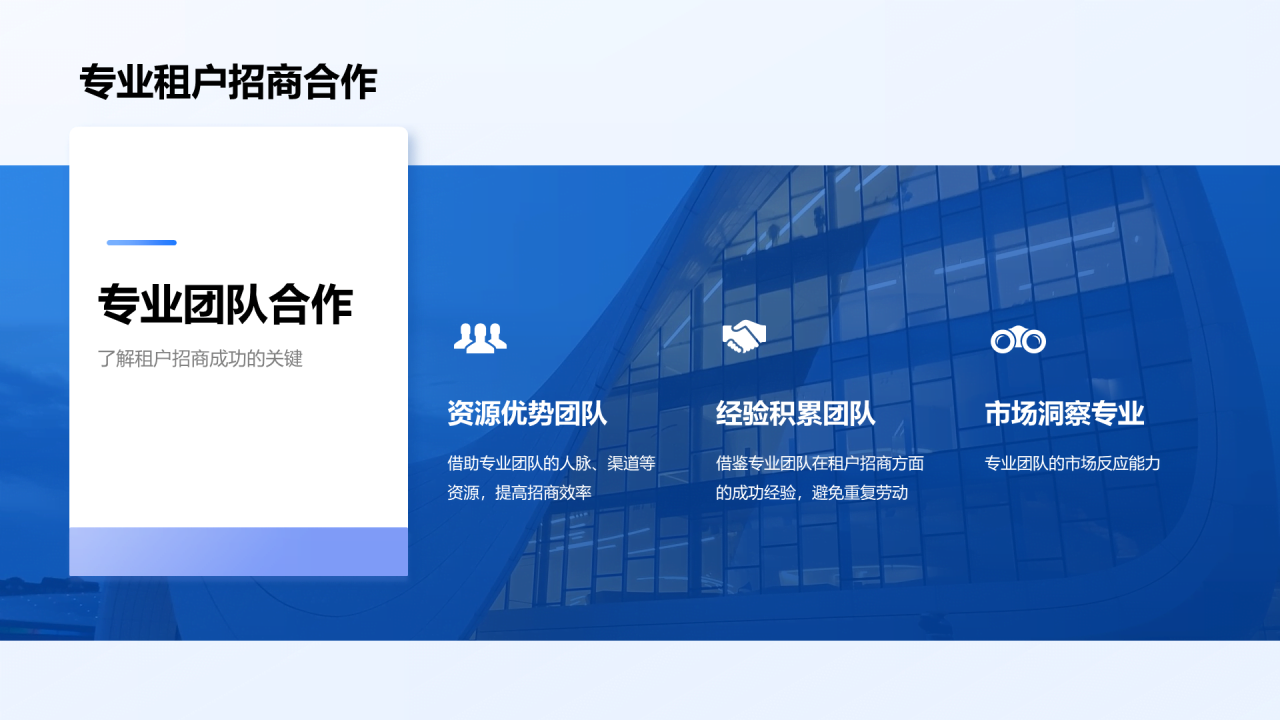 专业租户招商合作

专业团队合作

了解租户招商成功的关键

资源优势团队

借助专业团队的人脉、渠道等资源，提高招商效率

经验积累团队

借鉴专业团队在租户招商方面的成功经验，避免重复劳动

市场洞察专业

专业团队的市场反应能力